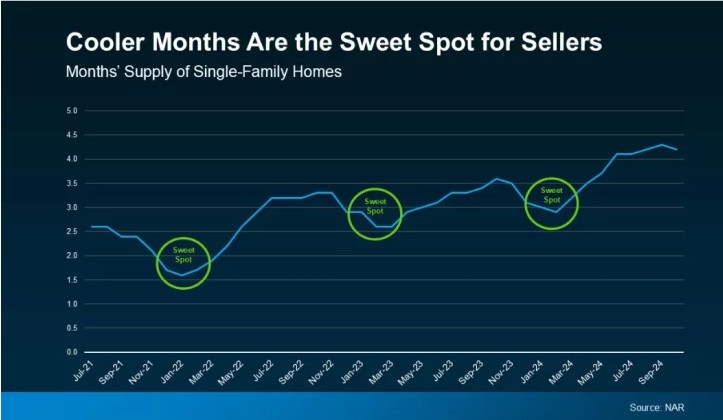 Cooler Months Are the Sweet Spot for Sellers
Months' Supply of Single-Family Homes

5.0
4.5
4.0
3.5
3.0
2.5
2.0
1.5
1.0
0.5
0.0

Sweet Spot
Sweet Spot
Sweet Spot

Jul-21
Sep-21
Nov-21
Jan-22
Mar-22
May-22
Jul-22
Sep-22
Nov-22
Jan-23
Mar-23
May-23
Jul-23
Sep-23
Nov-23
Jan-24
Mar-24
May-24
Jul-24
Sep-24

Source: NAR